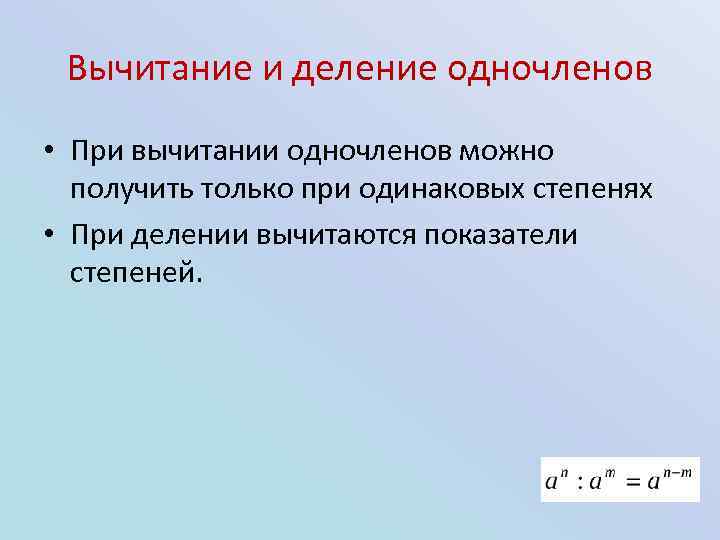 Вычитание и деление одночленов

• При вычитании одночленов можно получить только при одинаковых степенях

• При делении вычитаются показатели степеней.

$a^n : a^m = a^{n-m}$